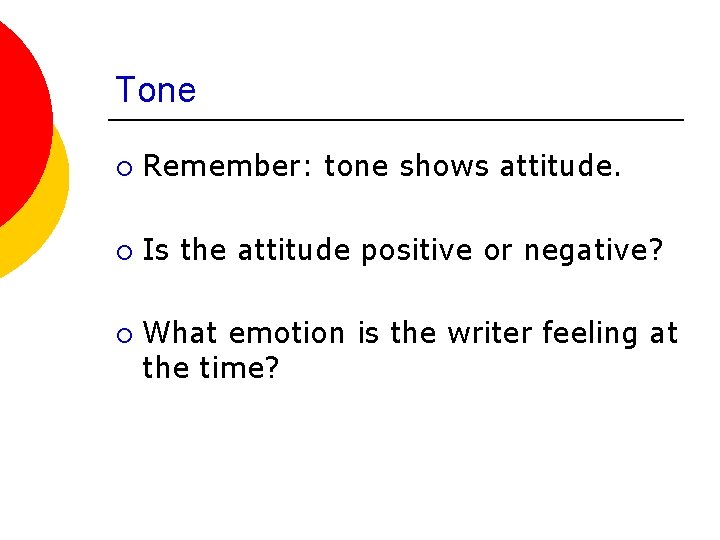 Tone

Remember: tone shows attitude.

Is the attitude positive or negative?

What emotion is the writer feeling at the time?